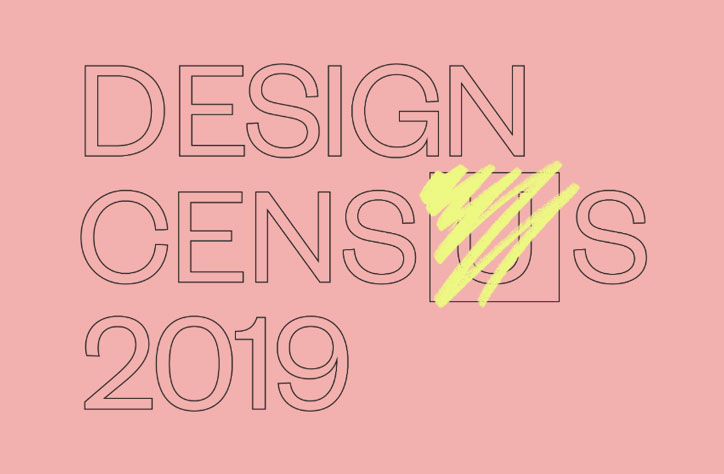 DESIGN
CENSUS
2019